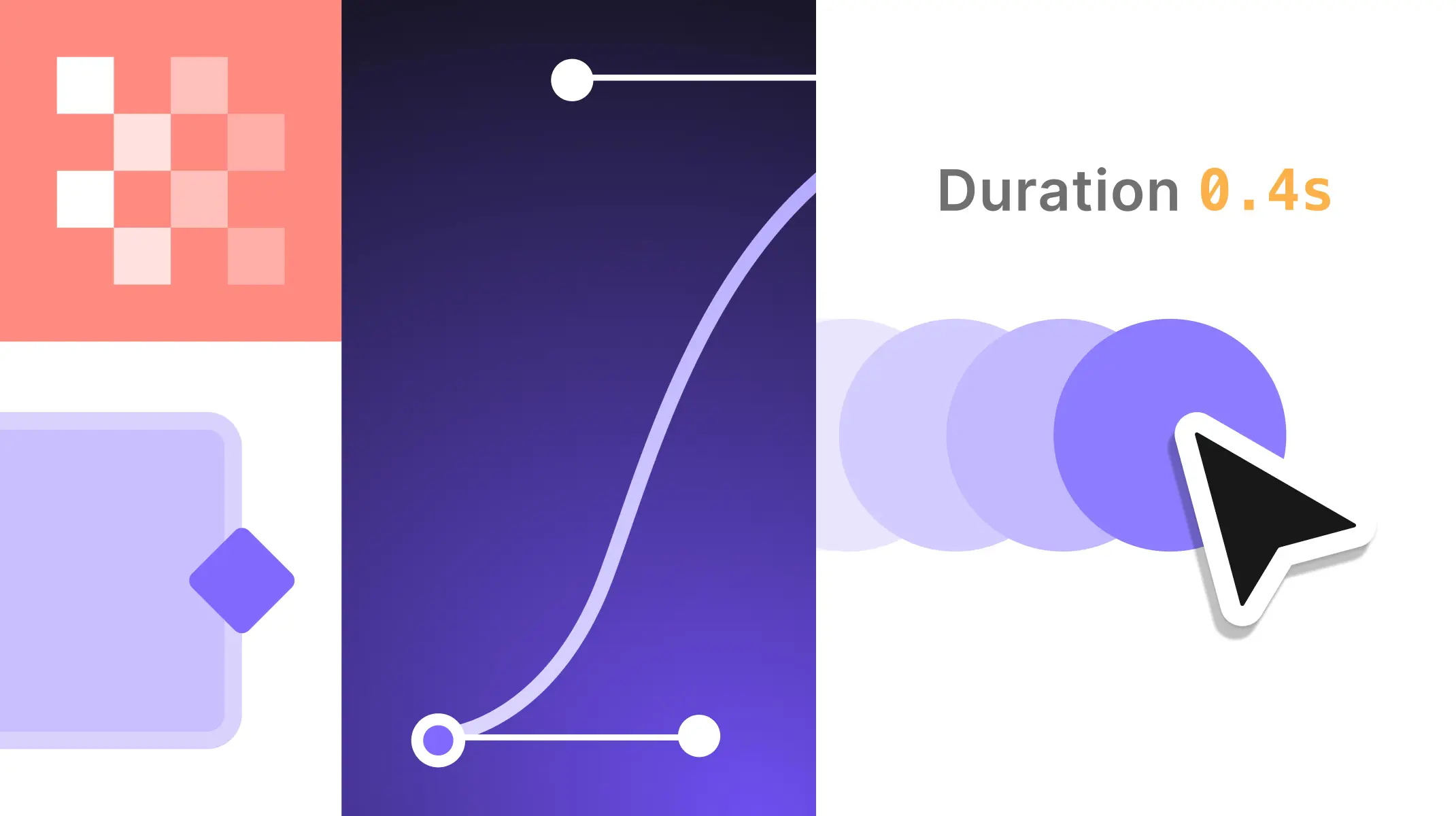 Duration 0.4s